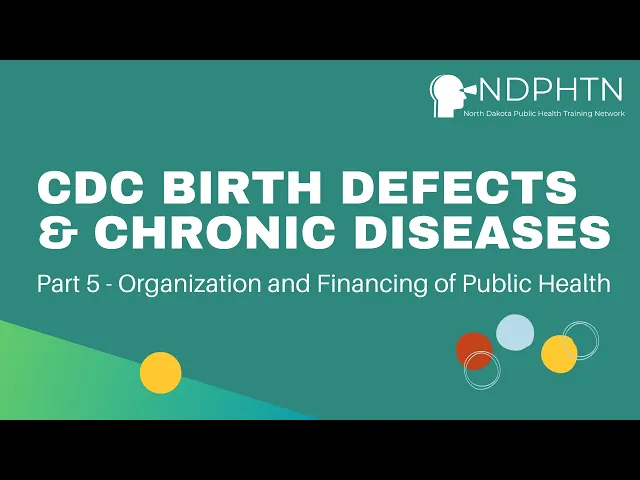 NDPHTN
North Dakota Public Health Training Network

CDC BIRTH DEFECTS & CHRONIC DISEASES

Part 5 - Organization and Financing of Public Health